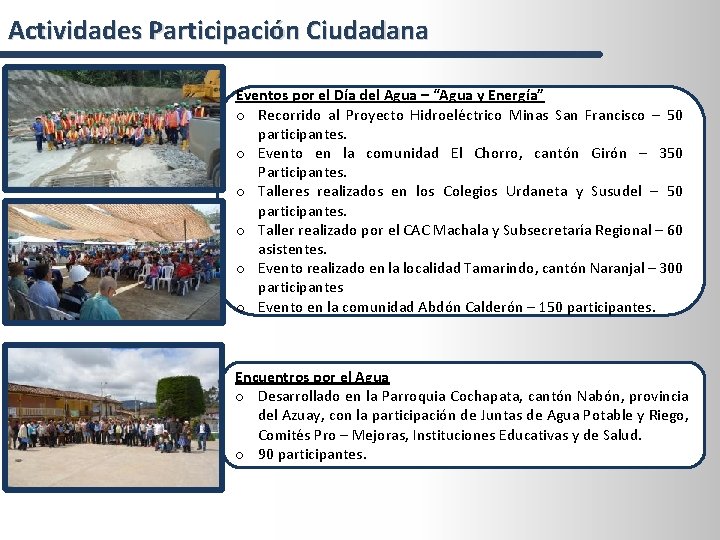 Actividades Participación Ciudadana

Eventos por el Día del Agua – "Agua y Energía"
o Recorrido al Proyecto Hidroeléctrico Minas San Francisco – 50 participantes.
o Evento en la comunidad El Chorro, cantón Girón – 350 Participantes.
o Talleres realizados en los Colegios Urdaneta y Susudel – 50 participantes.
o Taller realizado por el CAC Machala y Subsecretaría Regional – 60 asistentes.
o Evento realizado en la localidad Tamarindo, cantón Naranjal – 300 participantes
o Evento en la comunidad Abdón Calderón – 150 participantes.

Encuentros por el Agua
o Desarrollado en la Parroquia Cochapata, cantón Nabón, provincia del Azuay, con la participación de Juntas de Agua Potable y Riego, Comités Pro – Mejoras, Instituciones Educativas y de Salud.
o 90 participantes.